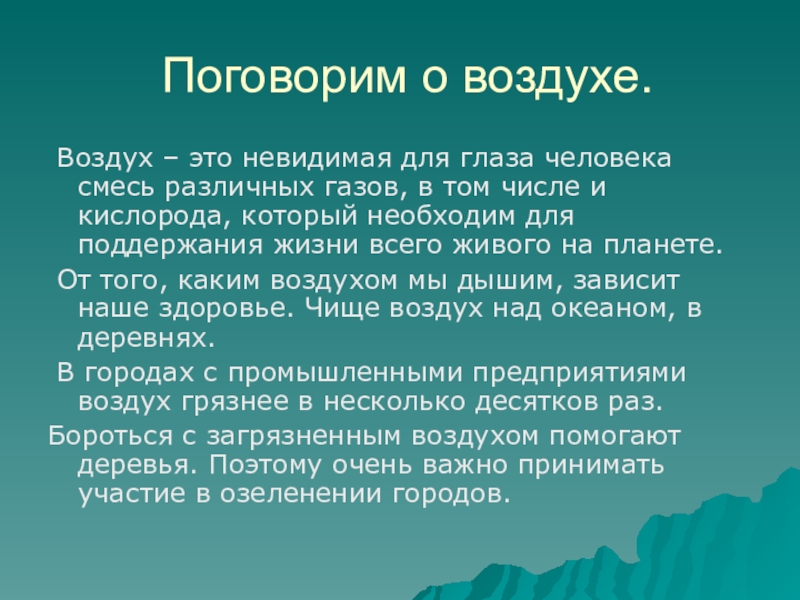 Поговорим о воздухе.

Воздух – это невидимая для глаза человека смесь различных газов, в том числе и кислорода, который необходим для поддержания жизни всего живого на планете.

От того, каким воздухом мы дышим, зависит наше здоровье. Чище воздух над океаном, в деревнях.

В городах с промышленными предприятиями воздух грязнее в несколько десятков раз.

Бороться с загрязненным воздухом помогают деревья. Поэтому очень важно принимать участие в озеленении городов.